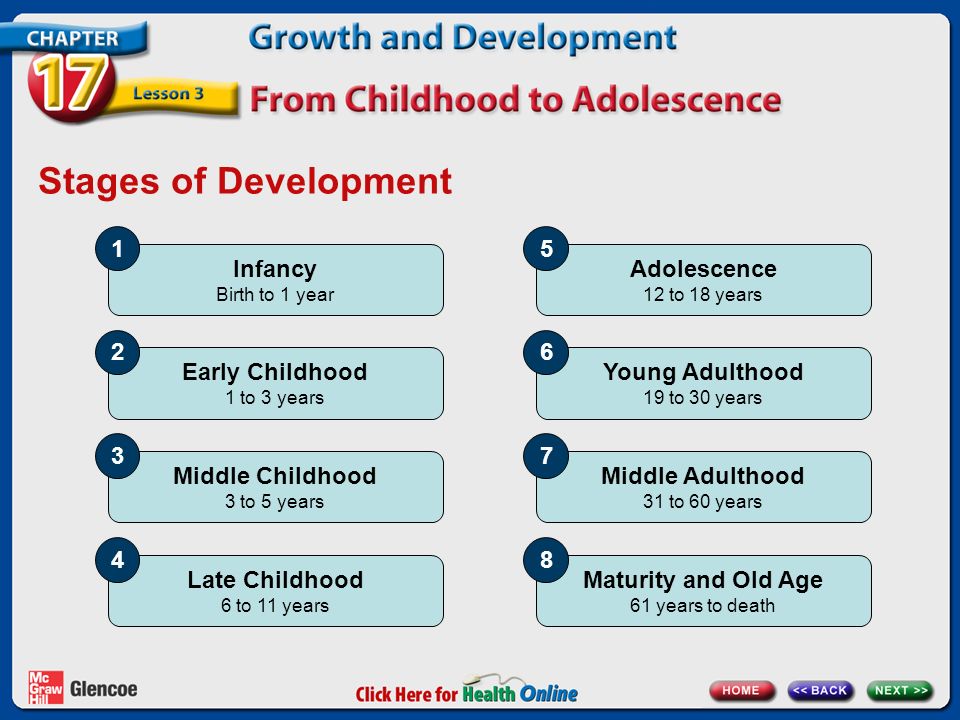 CHAPTER 17 Lesson 3

Growth and Development

From Childhood to Adolescence

Stages of Development

1 Infancy
Birth to 1 year

2 Early Childhood
1 to 3 years

3 Middle Childhood
3 to 5 years

4 Late Childhood
6 to 11 years

5 Adolescence
12 to 18 years

6 Young Adulthood
19 to 30 years

7 Middle Adulthood
31 to 60 years

8 Maturity and Old Age
61 years to death

Mc Graw Hill Glencoe

Click Here for Health Online

HOME << BACK NEXT >>